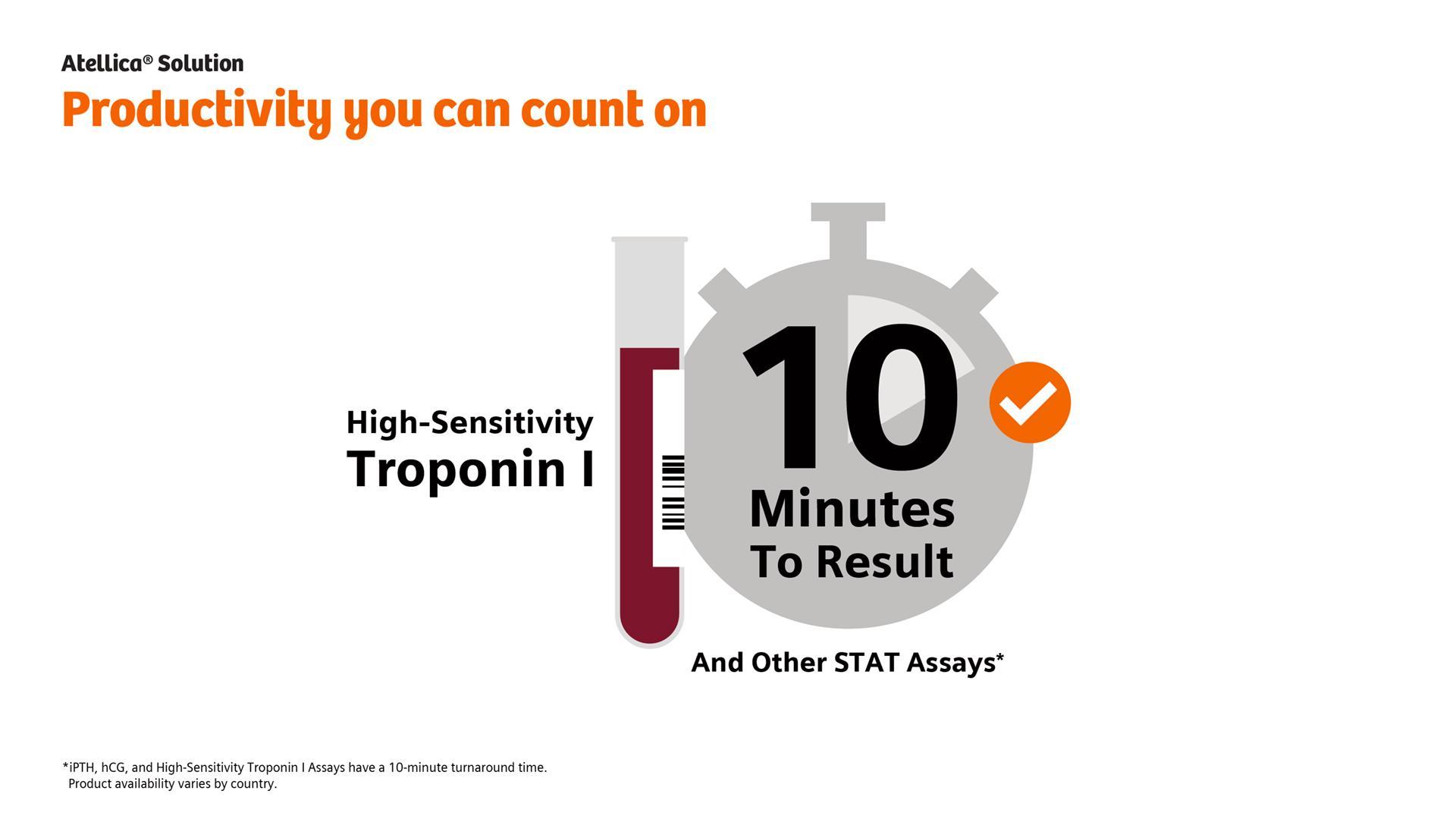 Atellica® Solution
Productivity you can count on

High-Sensitivity
Troponin I

10
Minutes
To Result

And Other STAT Assays*

*iPTH, hCG, and High-Sensitivity Troponin I Assays have a 10-minute turnaround time.
Product availability varies by country.